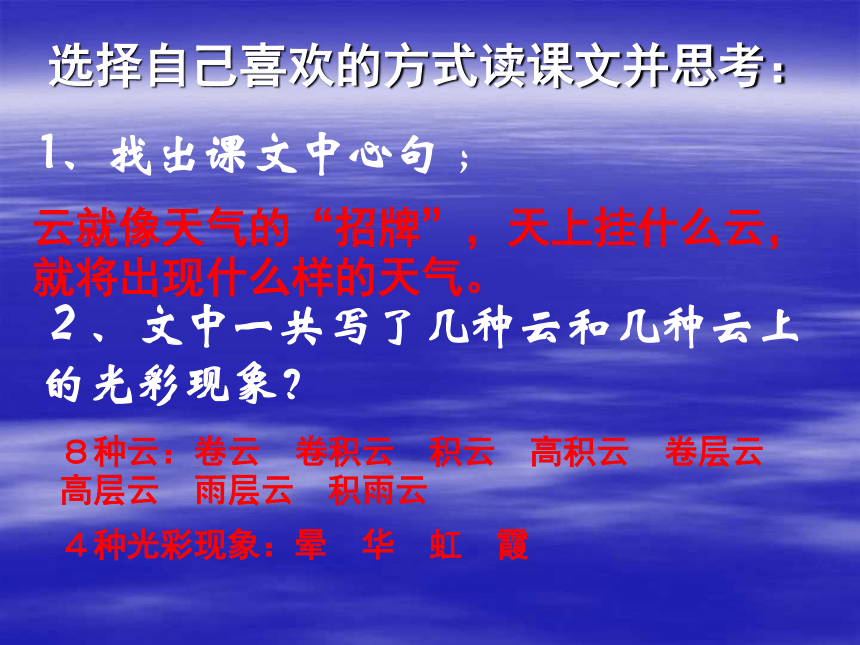 选择自己喜欢的方式读课文并思考：

1、找出课文中心句；

云就像天气的“招牌”，天上挂什么云，就将出现什么样的天气。

2、文中一共写了几种云和几种云上的光彩现象？

８种云：卷云　卷积云　积云　高积云　卷层云　高层云　雨层云　积雨云

４种光彩现象：晕　华　虹　霞